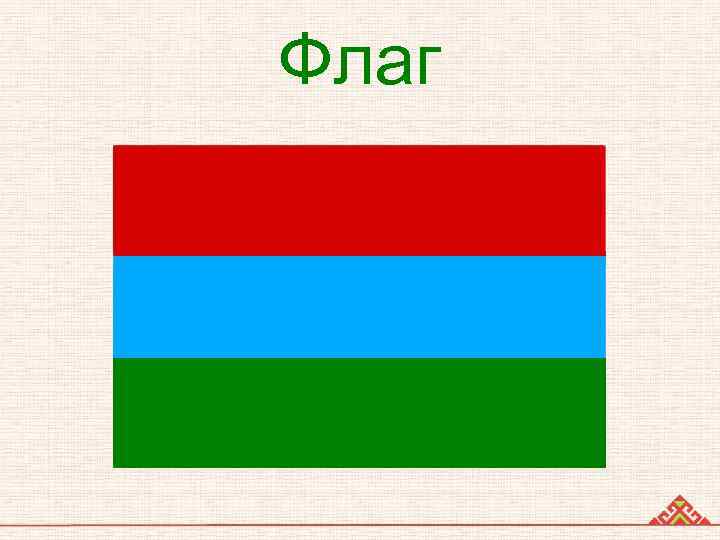 Флаг